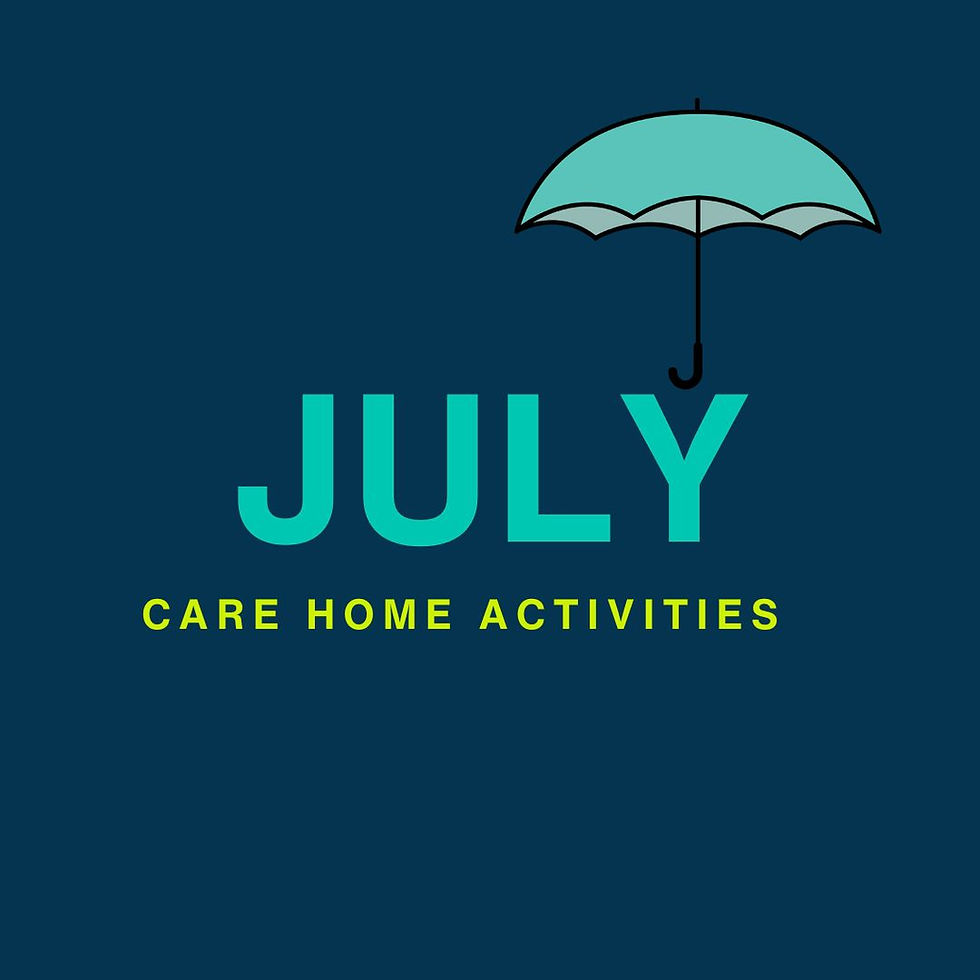 JULY

CARE HOME ACTIVITIES